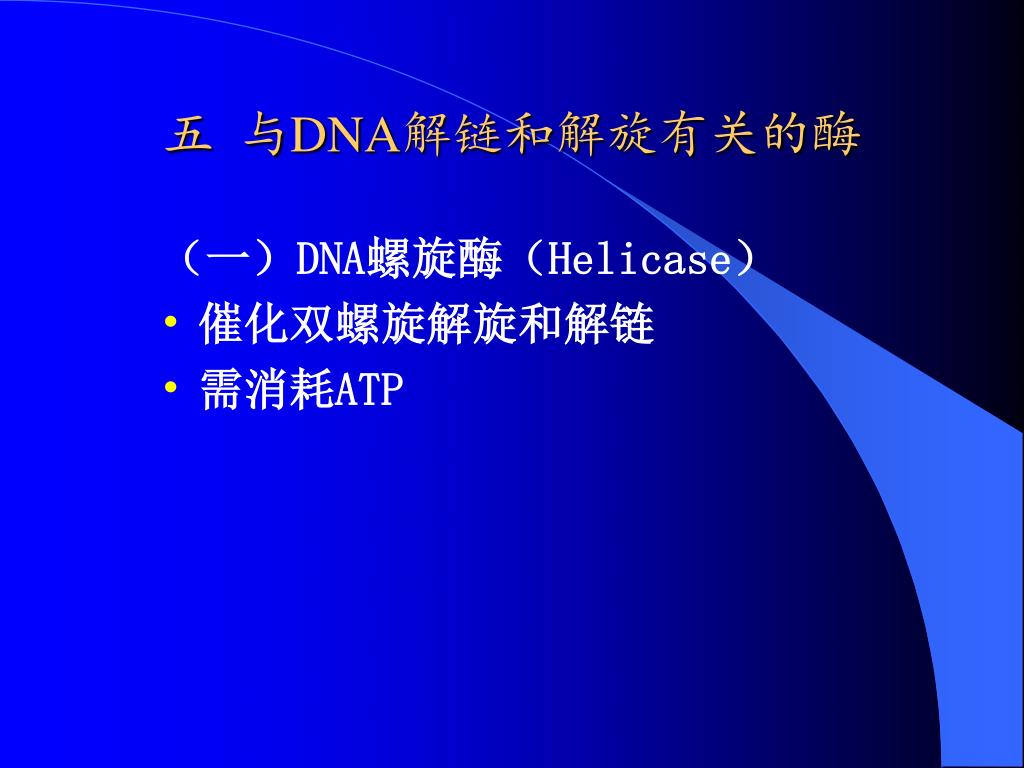 五 与DNA解链和解旋有关的酶

（一）DNA螺旋酶（Helicase）

• 催化双螺旋解旋和解链
• 需消耗ATP